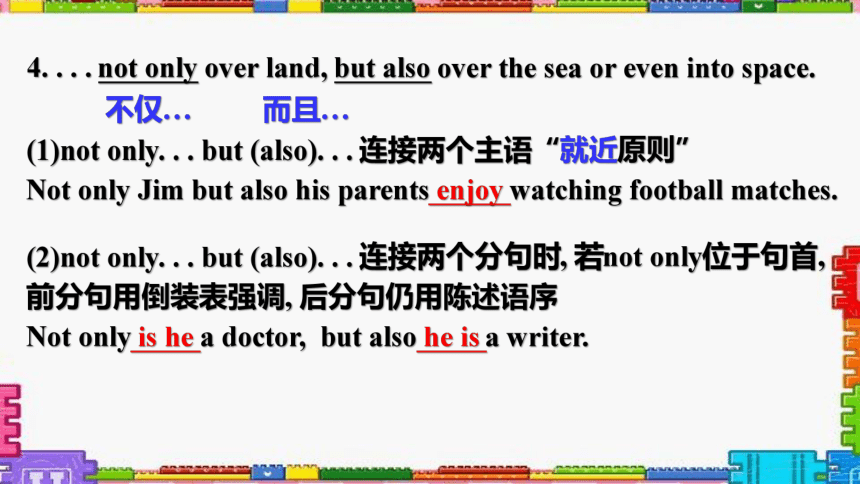 4. . . . not only over land, but also over the sea or even into space.
不仅…　　而且…
(1)not only. . . but (also). . . 连接两个主语“就近原则”
Not only Jim but also his parents enjoy watching football matches.

(2)not only. . . but (also). . . 连接两个分句时, 若not only位于句首, 前分句用倒装表强调, 后分句仍用陈述语序
Not only is he a doctor, but also he is a writer.